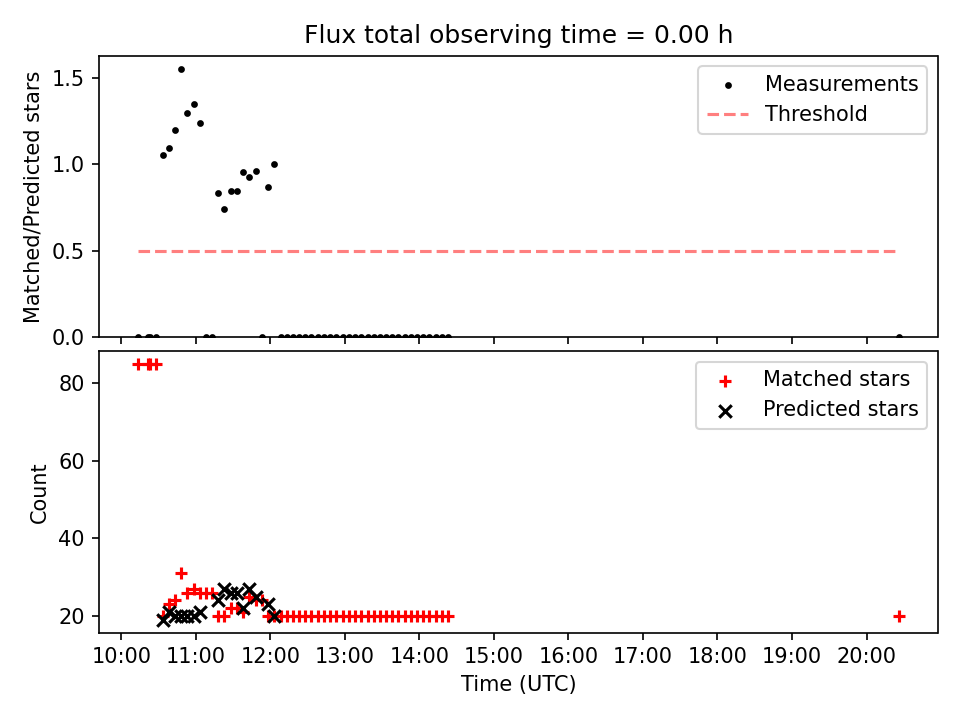 Flux total observing time = 0.00 h

Matched/Predicted stars

1.5
1.0
0.5
0.0

Measurements
Threshold

Count

80
60
40
20

Matched stars
Predicted stars

10:00 11:00 12:00 13:00 14:00 15:00 16:00 17:00 18:00 19:00 20:00
Time (UTC)